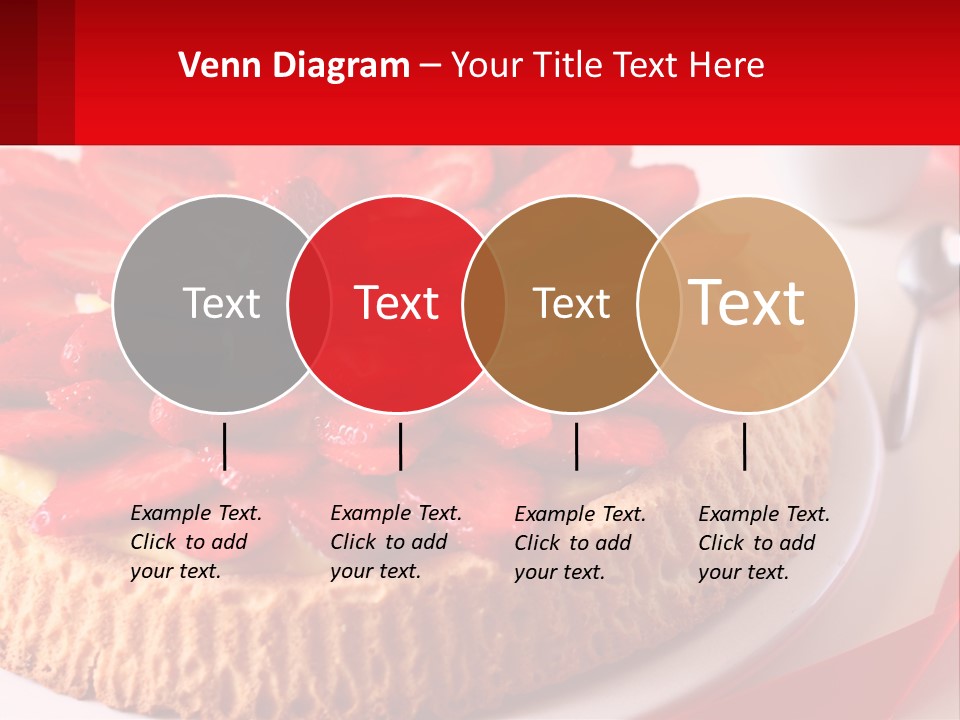 Venn Diagram – Your Title Text Here

Text

Text

Text

Text

Example Text. Click to add your text.

Example Text. Click to add your text.

Example Text. Click to add your text.

Example Text. Click to add your text.